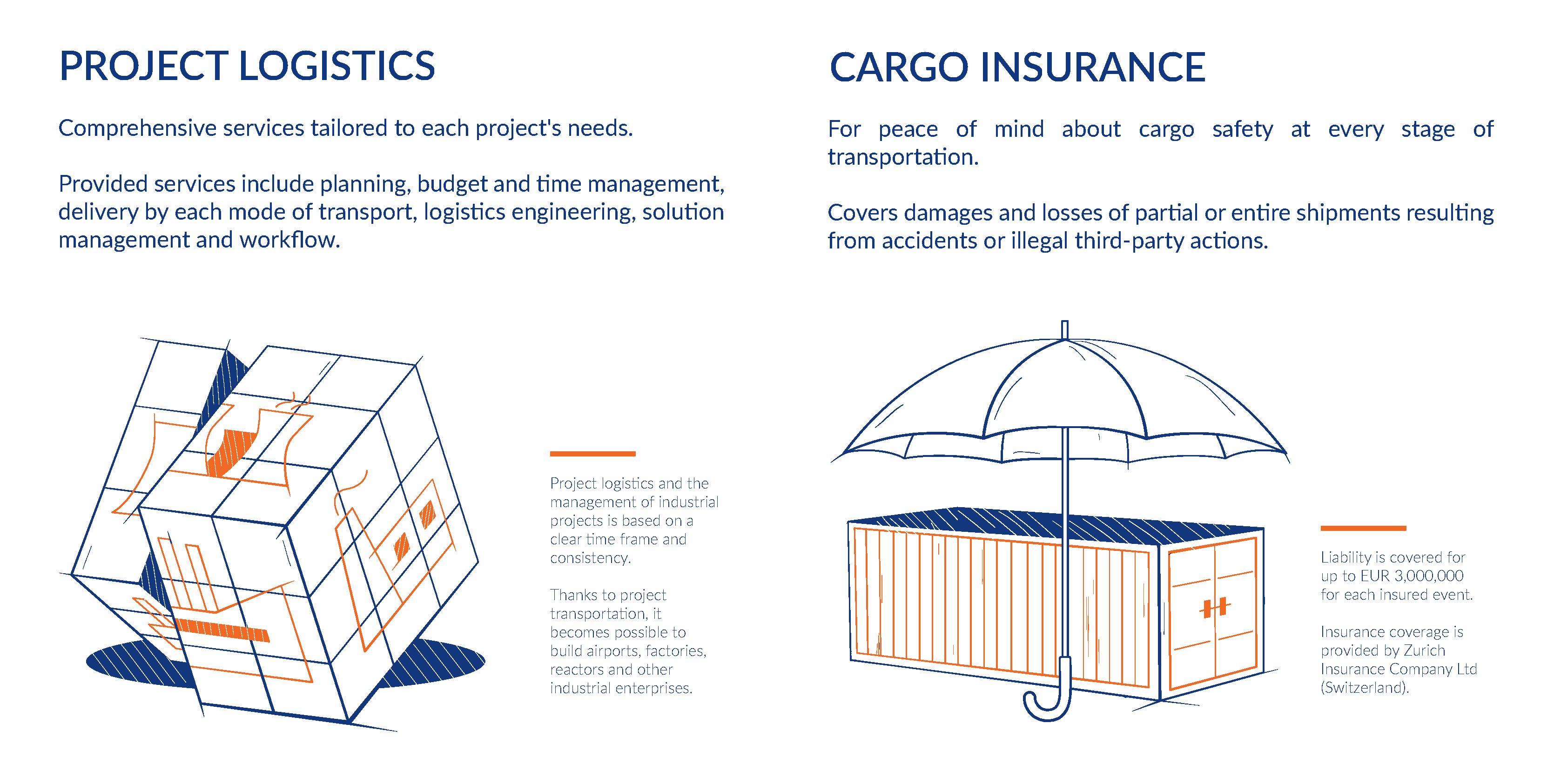 PROJECT LOGISTICS

Comprehensive services tailored to each project's needs.

Provided services include planning, budget and time management, delivery by each mode of transport, logistics engineering, solution management and workflow.

Project logistics and the management of industrial projects is based on a clear time frame and consistency.

Thanks to project transportation, it becomes possible to build airports, factories, reactors and other industrial enterprises.

CARGO INSURANCE

For peace of mind about cargo safety at every stage of transportation.

Covers damages and losses of partial or entire shipments resulting from accidents or illegal third-party actions.

Liability is covered for up to EUR 3,000,000 for each insured event.

Insurance coverage is provided by Zurich Insurance Company Ltd (Switzerland).